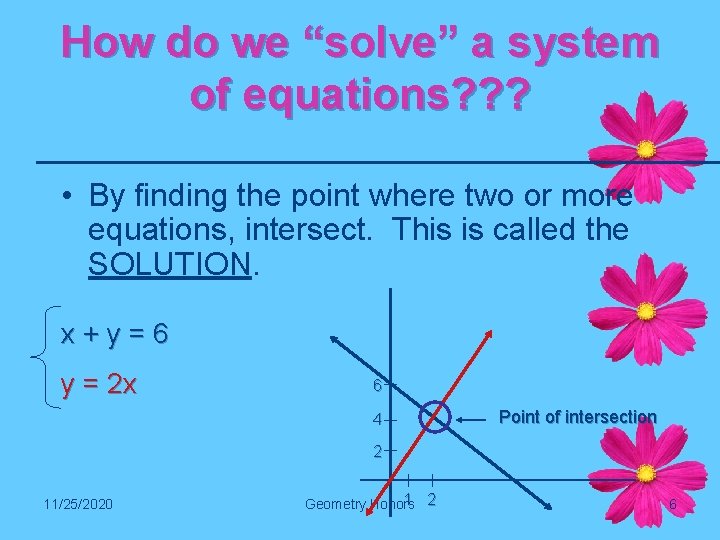 How do we “solve” a system of equations???

• By finding the point where two or more equations, intersect. This is called the SOLUTION.

$x + y = 6$
$y = 2x$

6
4
2
1 2

Point of intersection

11/25/2020 Geometry Honors 6